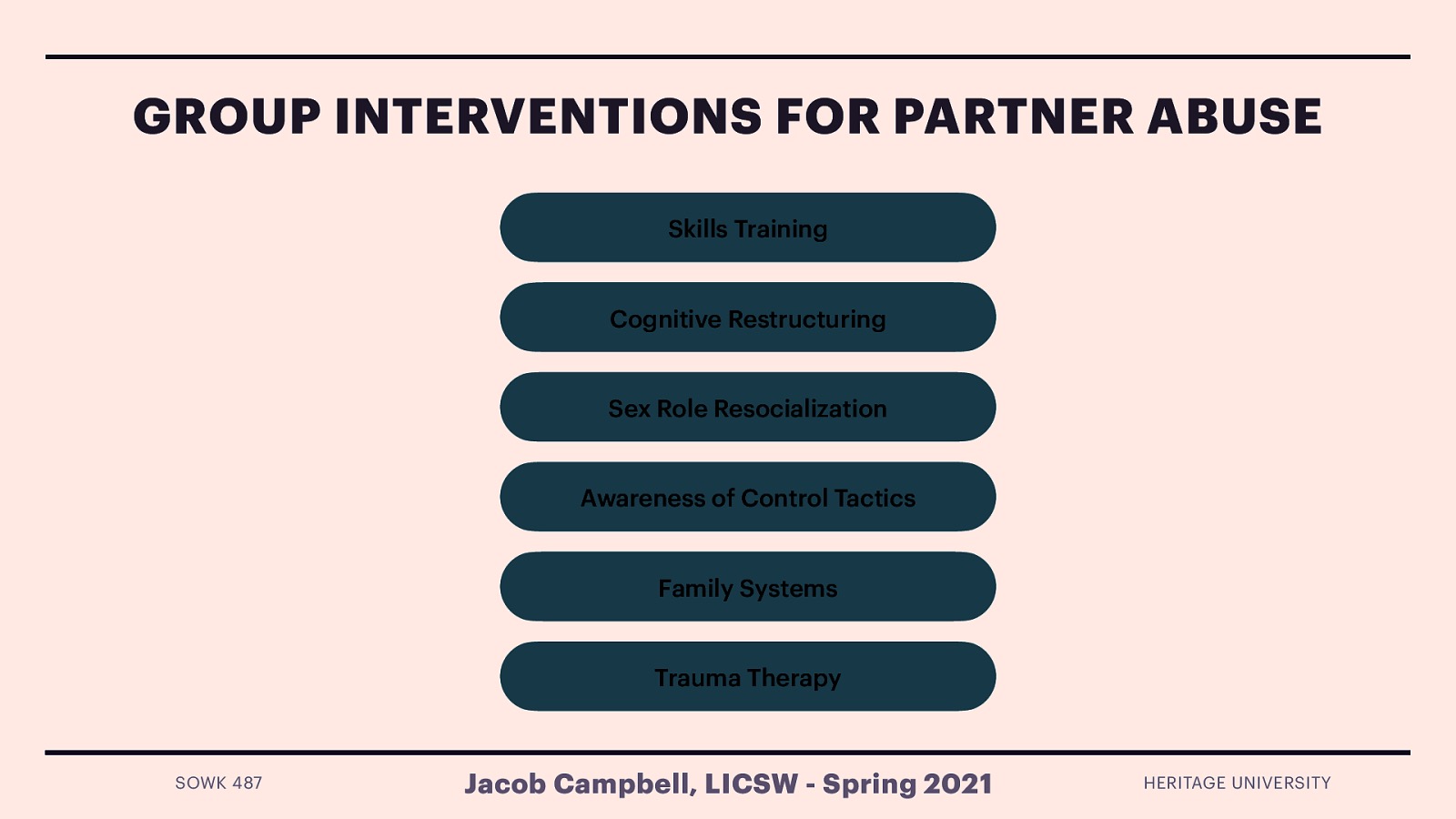 GROUP INTERVENTIONS FOR PARTNER ABUSE

Skills Training

Cognitive Restructuring

Sex Role Resocialization

Awareness of Control Tactics

Family Systems

Trauma Therapy

SOWK 487

Jacob Campbell, LICSW - Spring 2021

HERITAGE UNIVERSITY